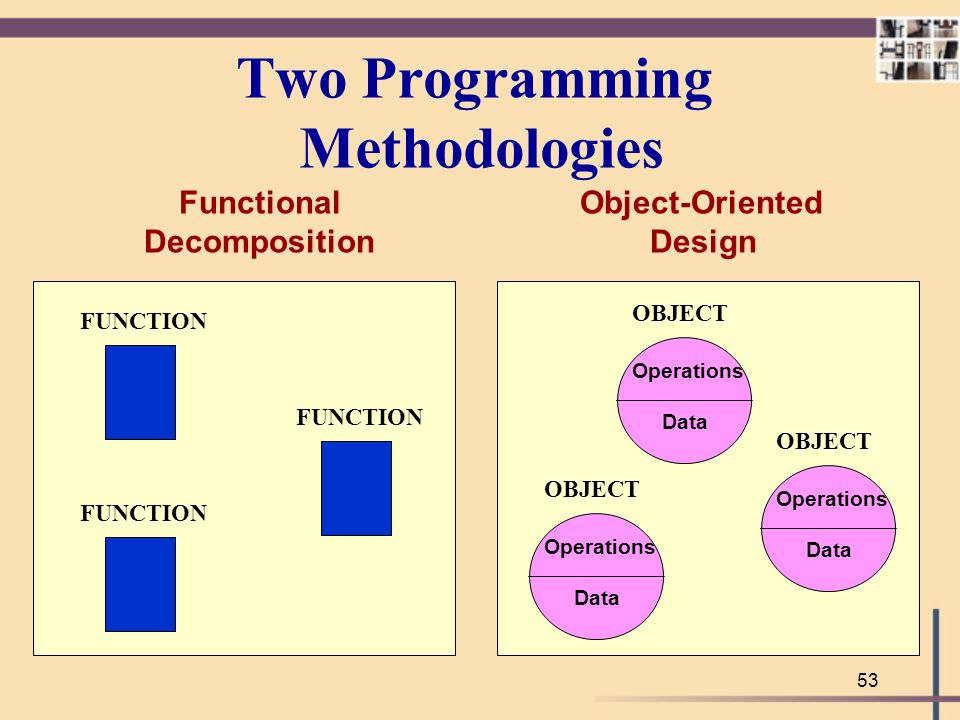 Two Programming Methodologies

Functional Decomposition

Object-Oriented Design

FUNCTION

FUNCTION

FUNCTION

OBJECT

Operations

Data

OBJECT

Operations

Data

OBJECT

Operations

Data

53